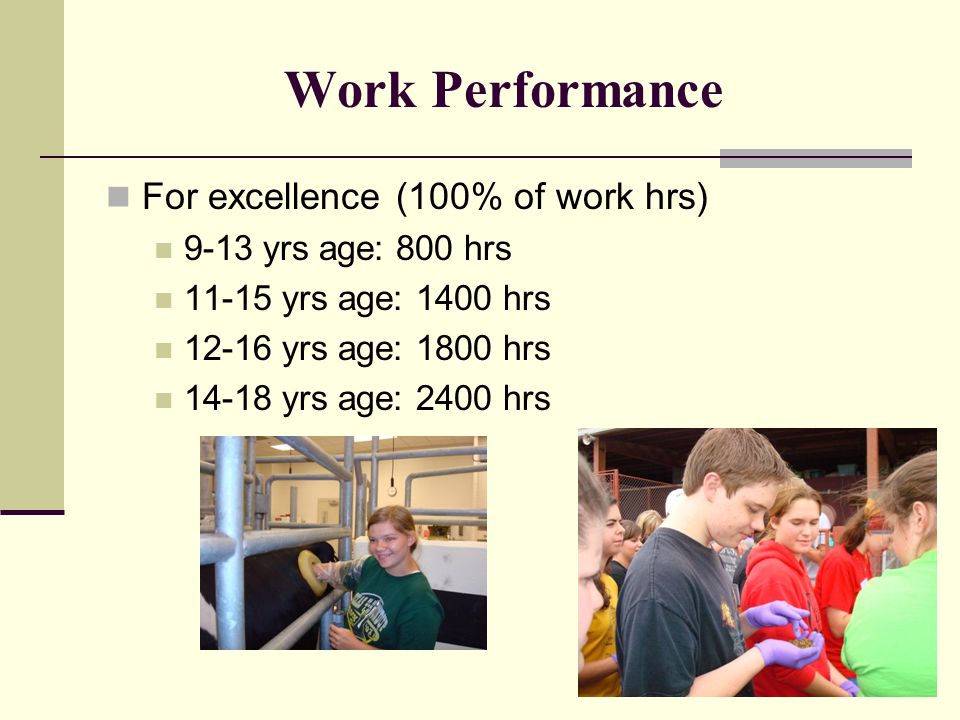 Work Performance

For excellence (100% of work hrs)

9-13 yrs age: 800 hrs

11-15 yrs age: 1400 hrs

12-16 yrs age: 1800 hrs

14-18 yrs age: 2400 hrs